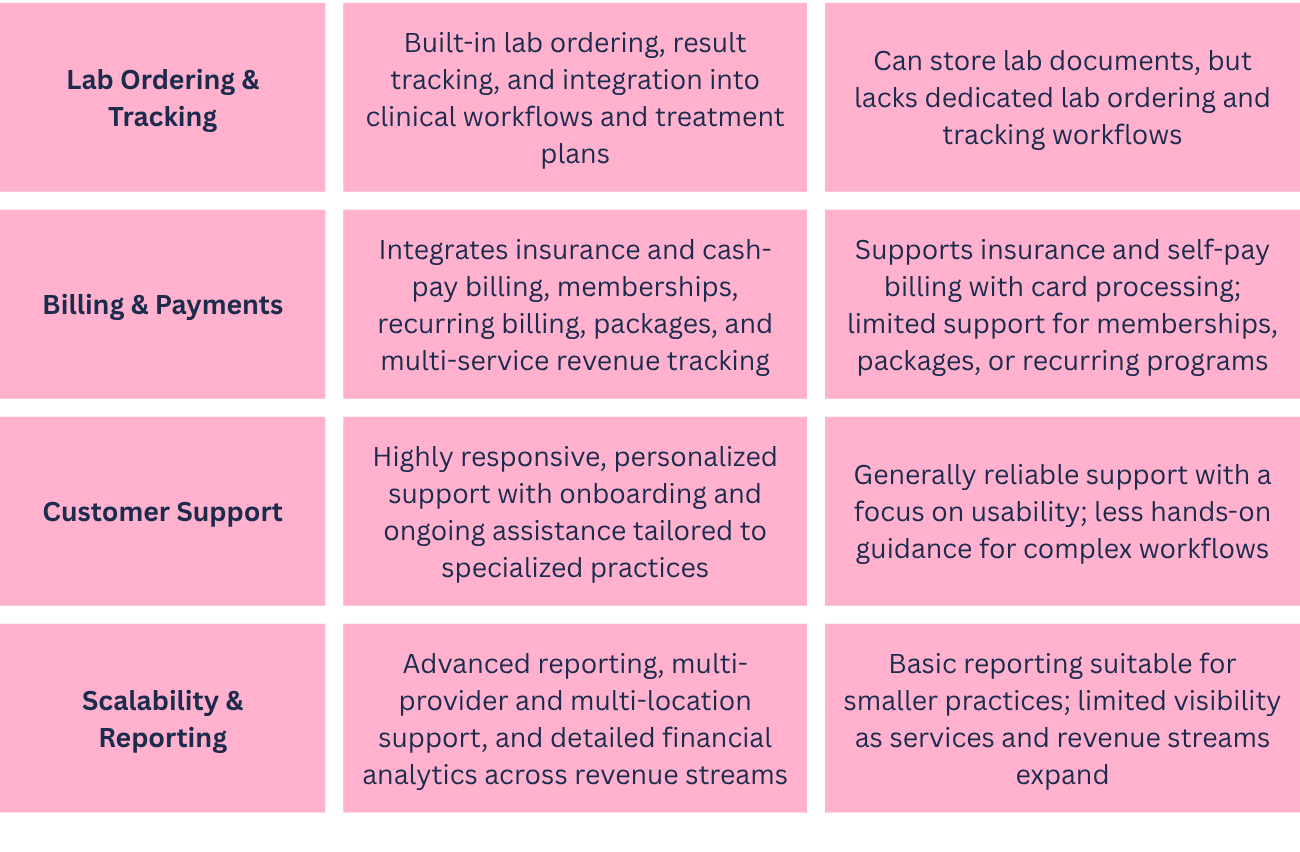 | | | |
|---|---|---|
| **Lab Ordering & Tracking** | Built-in lab ordering, result tracking, and integration into clinical workflows and treatment plans | Can store lab documents, but lacks dedicated lab ordering and tracking workflows |
| **Billing & Payments** | Integrates insurance and cash-pay billing, memberships, recurring billing, packages, and multi-service revenue tracking | Supports insurance and self-pay billing with card processing; limited support for memberships, packages, or recurring programs |
| **Customer Support** | Highly responsive, personalized support with onboarding and ongoing assistance tailored to specialized practices | Generally reliable support with a focus on usability; less hands-on guidance for complex workflows |
| **Scalability & Reporting** | Advanced reporting, multi-provider and multi-location support, and detailed financial analytics across revenue streams | Basic reporting suitable for smaller practices; limited visibility as services and revenue streams expand |